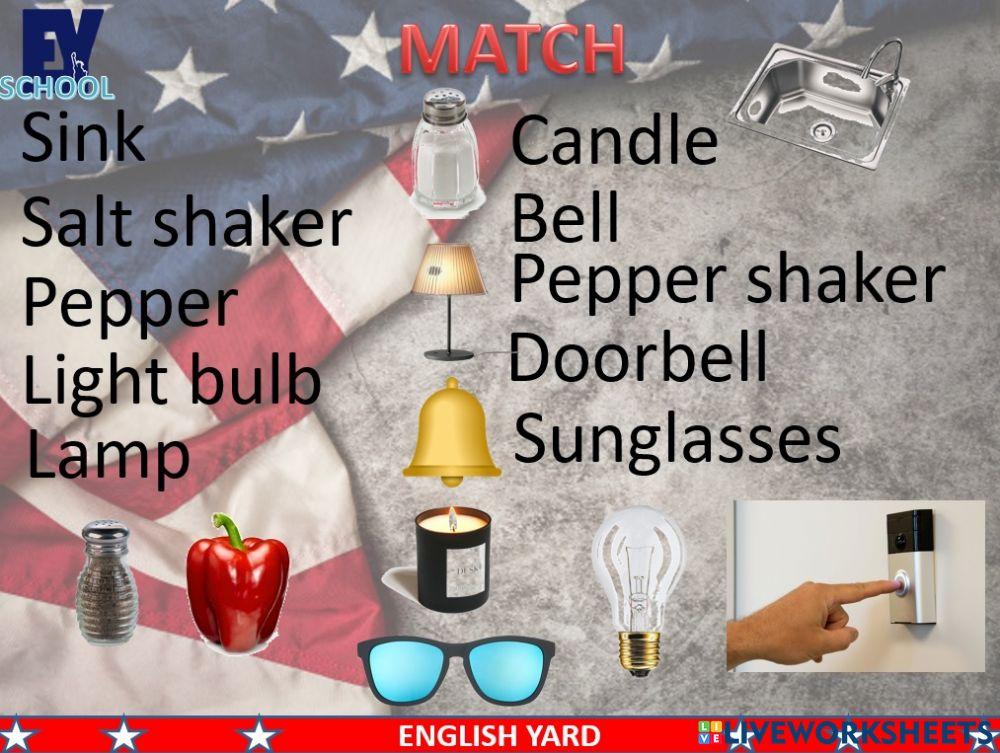 EY
SCHOOL

MATCH

Sink
Salt shaker
Pepper
Light bulb
Lamp

Candle
Bell
Pepper shaker
Doorbell
Sunglasses

ENGLISH YARD

LIVEWORKSHEETS